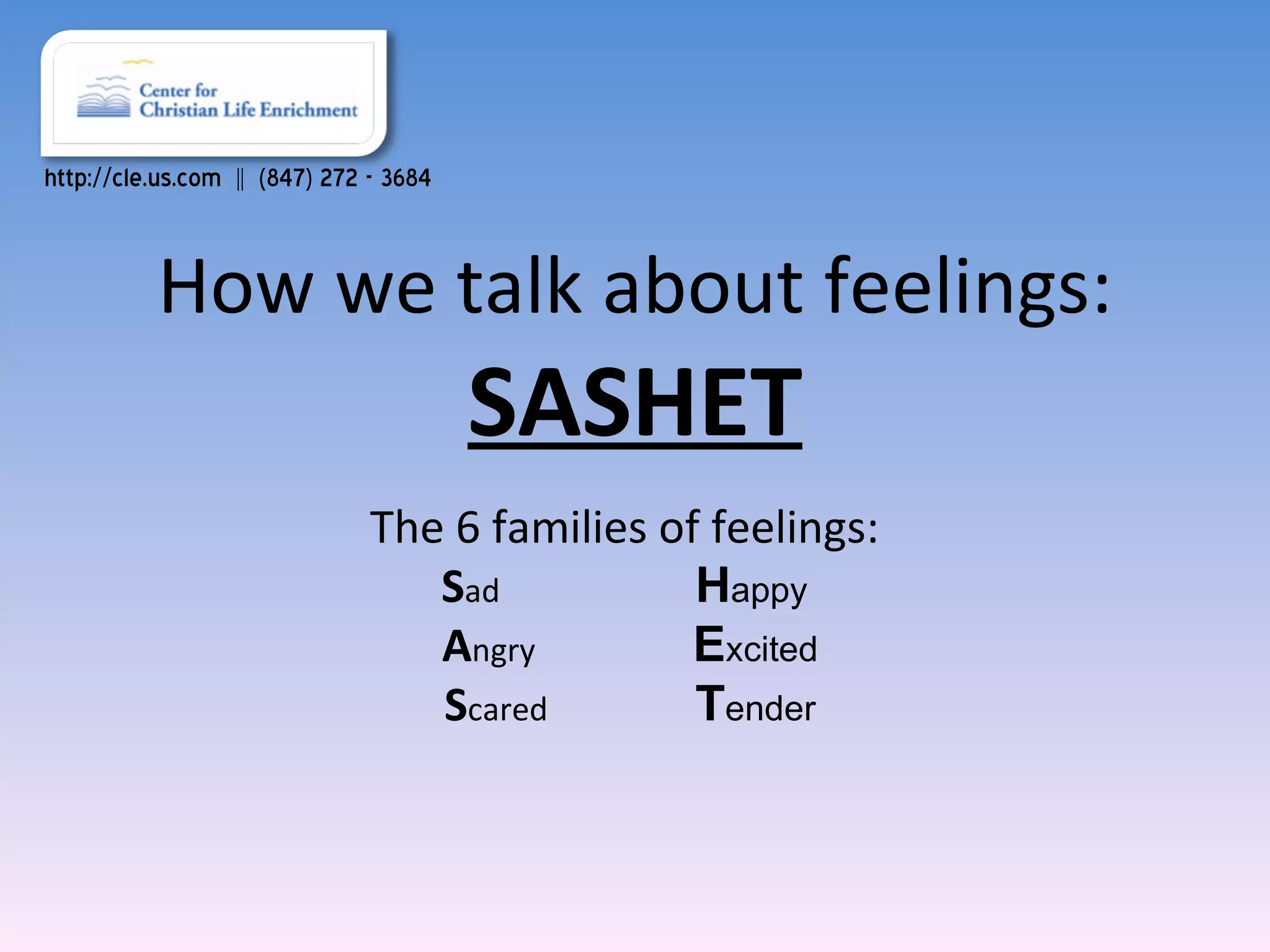 Center for
Christian Life Enrichment

http://cle.us.com || (847) 272 - 3684

How we talk about feelings:

SASHET

The 6 families of feelings:

Sad
Angry
Scared

Happy
Excited
Tender